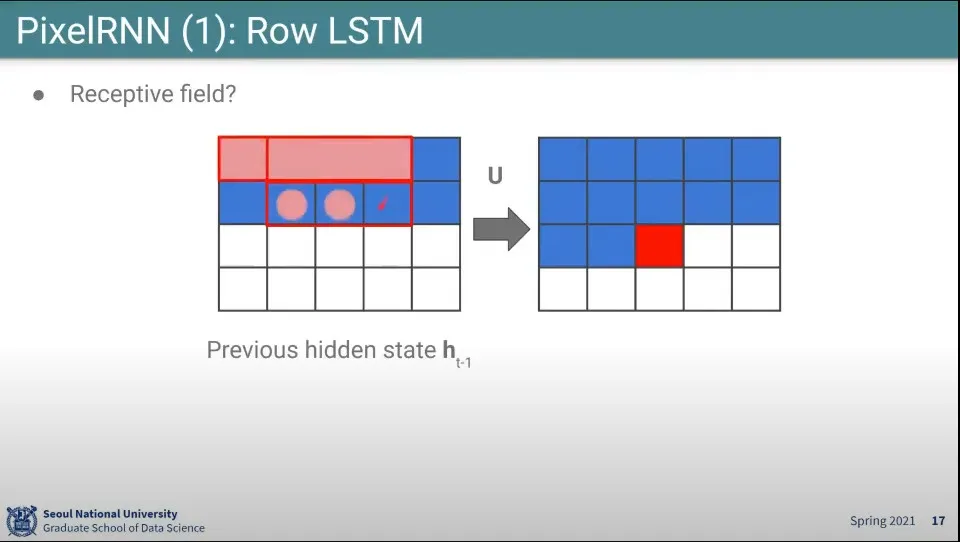 PixelRNN (1): Row LSTM

● Receptive field?

U

Previous hidden state $\mathbf{h}_{t-1}$

Seoul National University
Graduate School of Data Science

Spring 2021 17